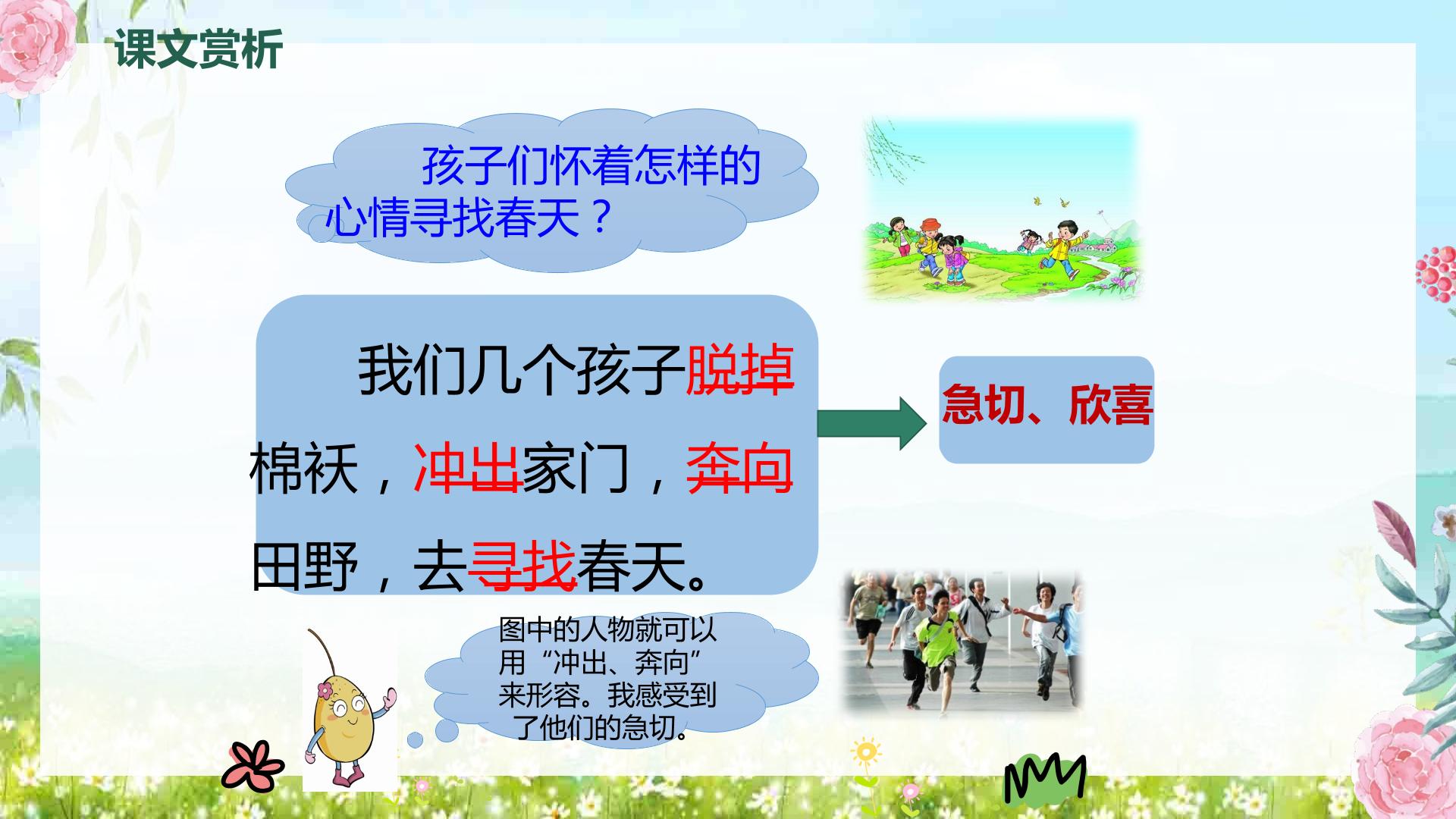 课文赏析

孩子们怀着怎样的心情寻找春天？

我们几个孩子脱掉棉袄，冲出家门，奔向田野，去寻找春天。

急切、欣喜

图中的人物就可以用“冲出、奔向”来形容。我感受到了他们的急切。